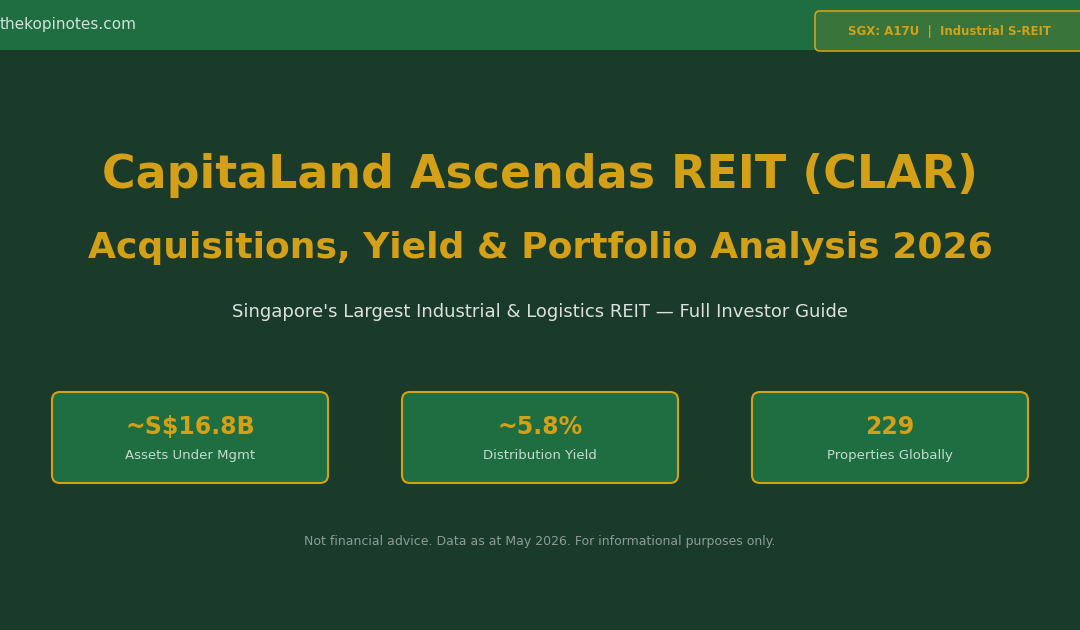 thekopinotes.com

SGX: A17U | Industrial S-REIT

CapitaLand Ascendas REIT (CLAR)

Acquisitions, Yield & Portfolio Analysis 2026

Singapore's Largest Industrial & Logistics REIT — Full Investor Guide

~S$16.8B
Assets Under Mgmt

~5.8%
Distribution Yield

229
Properties Globally

Not financial advice. Data as at May 2026. For informational purposes only.